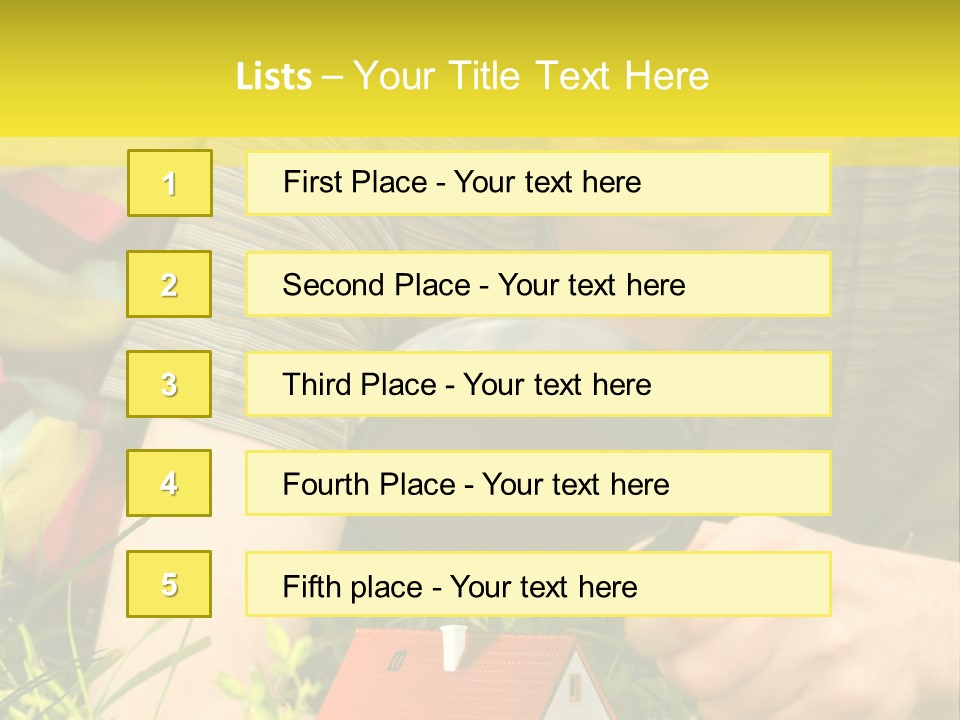 Lists – Your Title Text Here

1

First Place - Your text here

2

Second Place - Your text here

3

Third Place - Your text here

4

Fourth Place - Your text here

5

Fifth place - Your text here